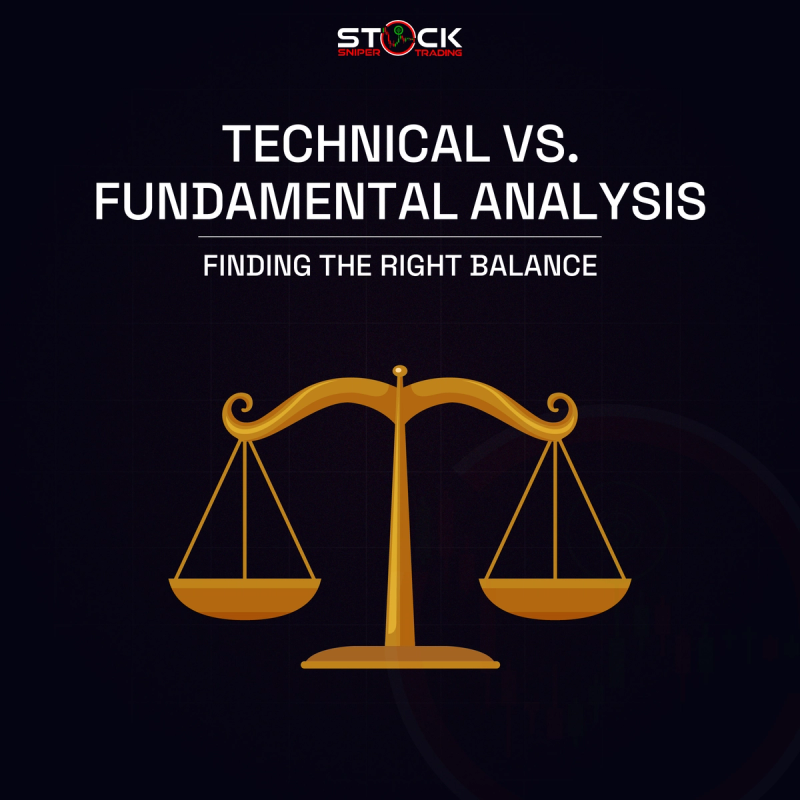 STOCK
SNIPER TRADING

TECHNICAL VS. FUNDAMENTAL ANALYSIS

FINDING THE RIGHT BALANCE